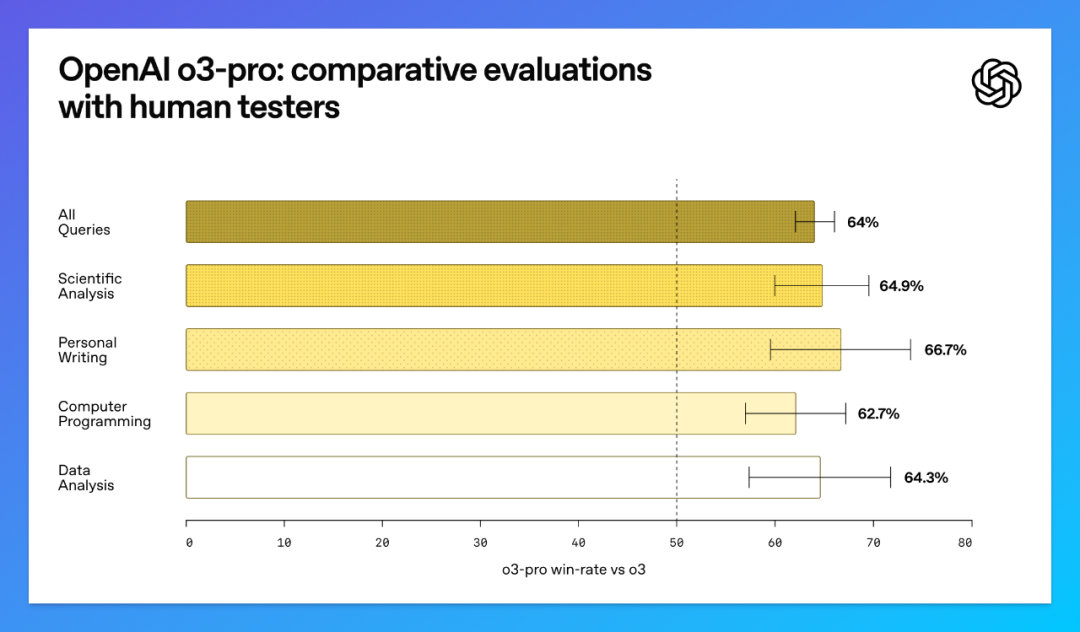 OpenAI o3-pro: comparative evaluations with human testers

All Queries
64%

Scientific Analysis
64.9%

Personal Writing
66.7%

Computer Programming
62.7%

Data Analysis
64.3%

0 10 20 30 40 50 60 70 80

o3-pro win-rate vs o3